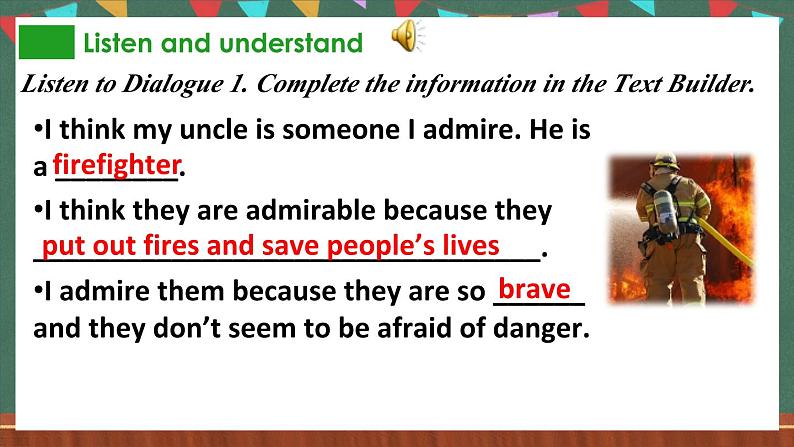 Listen and understand

Listen to Dialogue 1. Complete the information in the Text Builder.

•I think my uncle is someone I admire. He is a firefighter.

•I think they are admirable because they put out fires and save people's lives.

•I admire them because they are so brave and they don't seem to be afraid of danger.